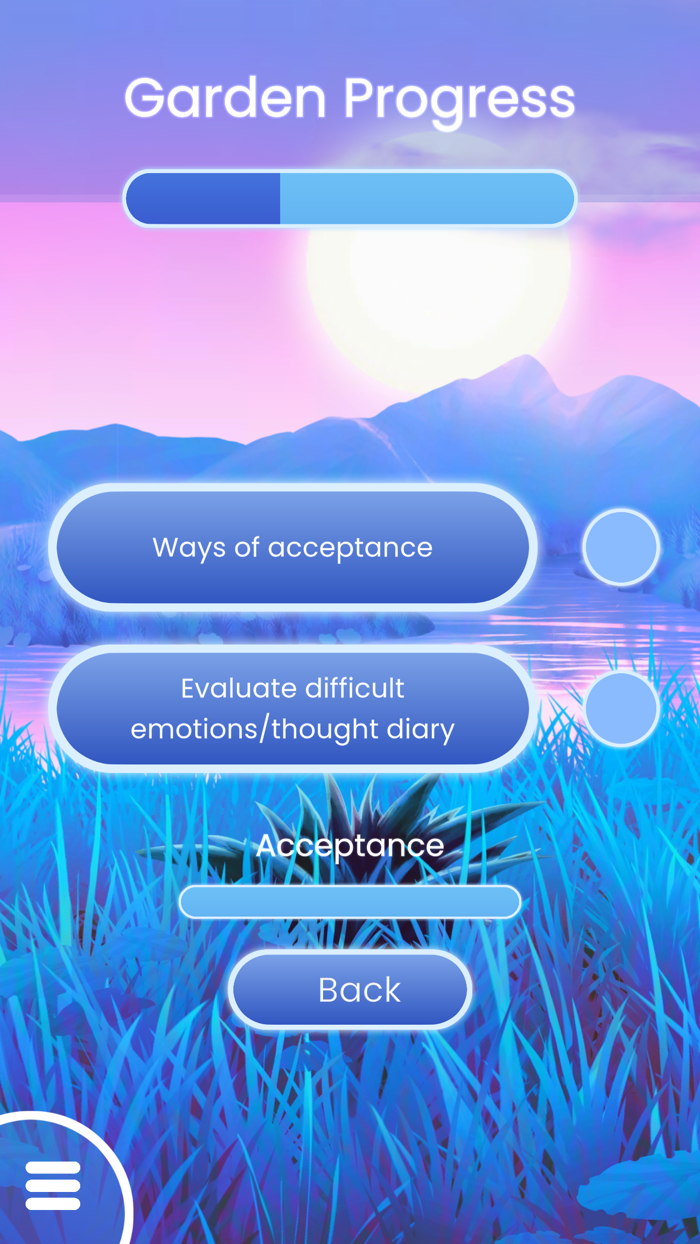 Garden Progress

Ways of acceptance

Evaluate difficult emotions/thought diary

Acceptance

Back